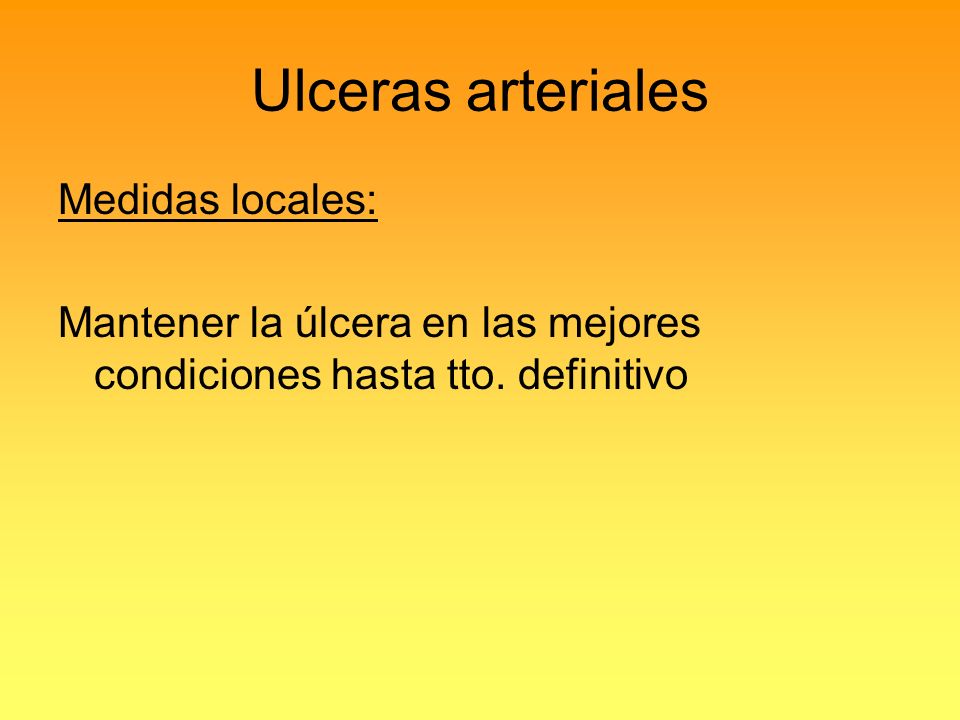 Ulceras arteriales

Medidas locales:

Mantener la úlcera en las mejores condiciones hasta tto. definitivo